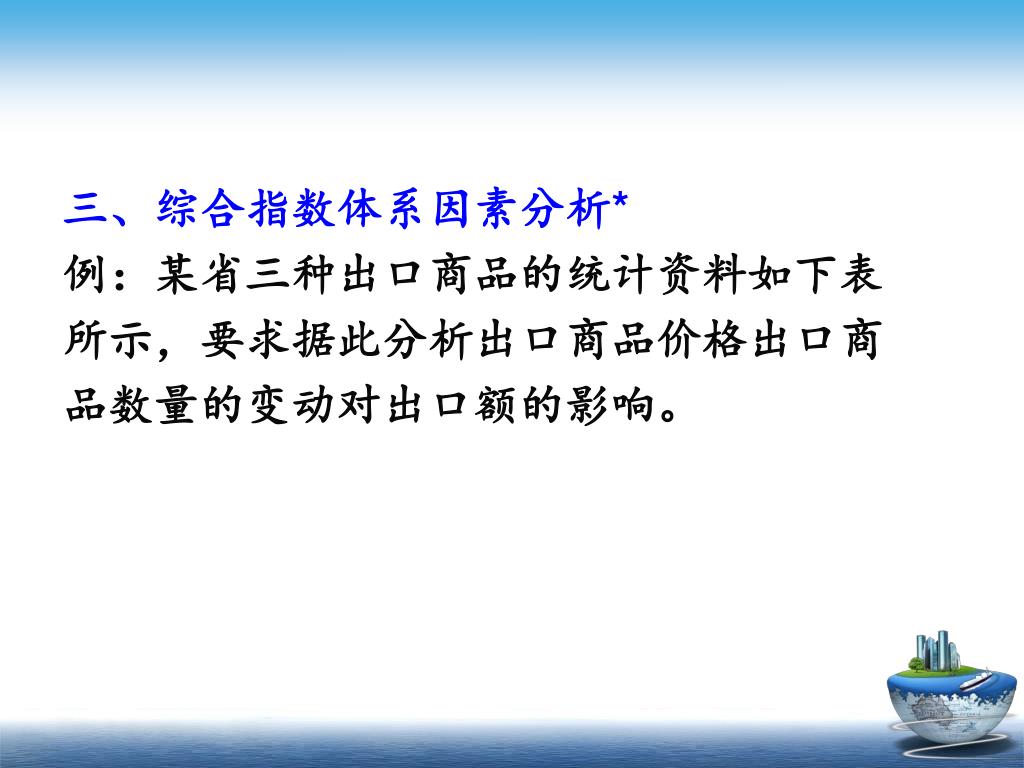 三、综合指数体系因素分析*

例：某省三种出口商品的统计资料如下表所示，要求据此分析出口商品价格出口商品数量的变动对出口额的影响。